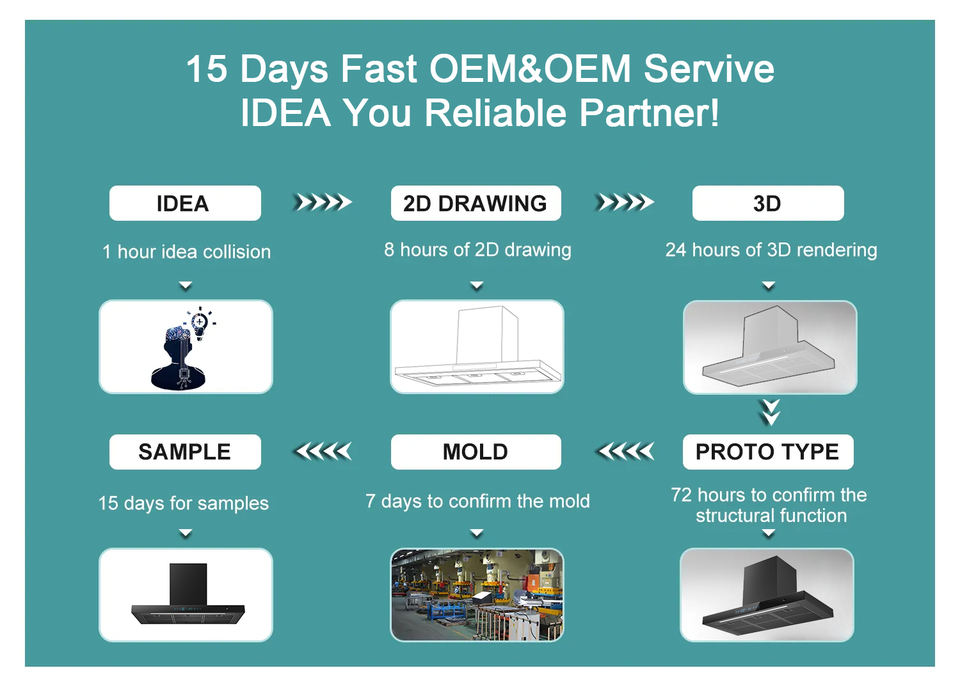 15 Days Fast OEM&OEM Servive
IDEA You Reliable Partner!

IDEA

1 hour idea collision

2D DRAWING

8 hours of 2D drawing

3D

24 hours of 3D rendering

PROTO TYPE

72 hours to confirm the structural function

MOLD

7 days to confirm the mold

SAMPLE

15 days for samples